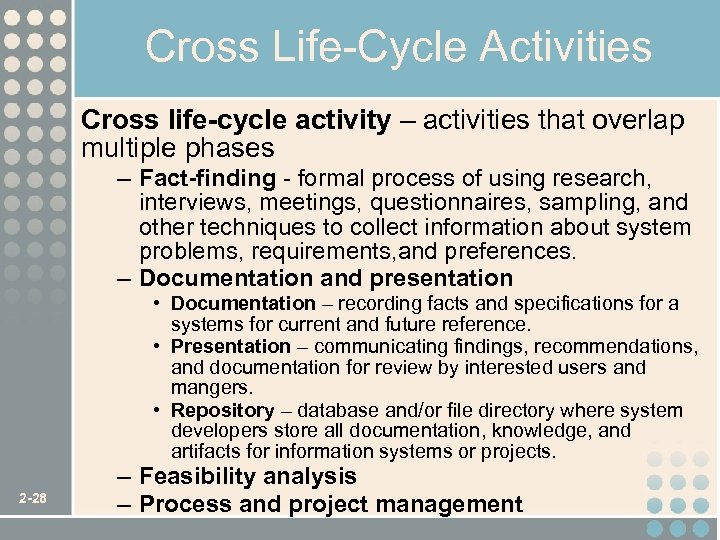 Cross Life-Cycle Activities

Cross life-cycle activity – activities that overlap multiple phases

– Fact-finding - formal process of using research, interviews, meetings, questionnaires, sampling, and other techniques to collect information about system problems, requirements,and preferences.

– Documentation and presentation

• Documentation – recording facts and specifications for a systems for current and future reference.

• Presentation – communicating findings, recommendations, and documentation for review by interested users and mangers.

• Repository – database and/or file directory where system developers store all documentation, knowledge, and artifacts for information systems or projects.

– Feasibility analysis

– Process and project management

2-28